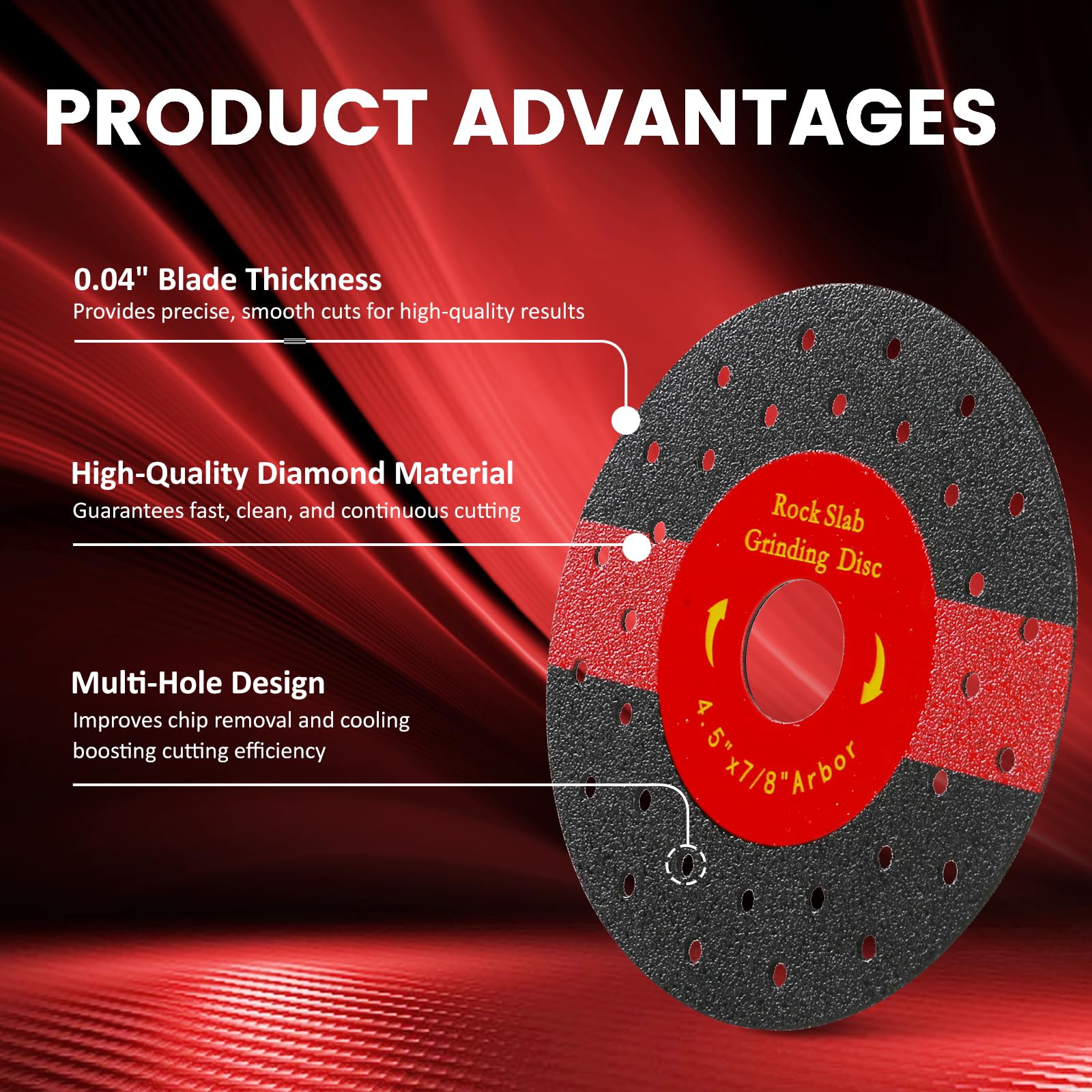 PRODUCT ADVANTAGES

0.04" Blade Thickness
Provides precise, smooth cuts for high-quality results

High-Quality Diamond Material
Guarantees fast, clean, and continuous cutting

Multi-Hole Design
Improves chip removal and cooling boosting cutting efficiency

Rock Slab
Grinding Disc

4.5"x7/8"Arbor